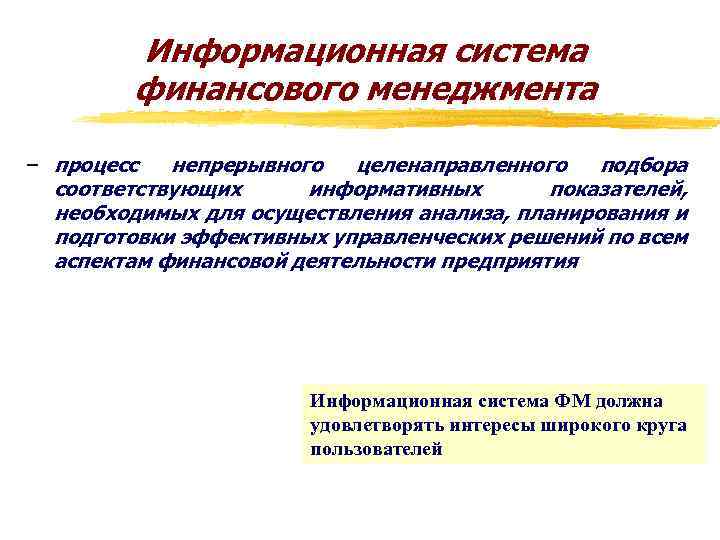 Информационная система финансового менеджмента

– процесс непрерывного целенаправленного подбора соответствующих информативных показателей, необходимых для осуществления анализа, планирования и подготовки эффективных управленческих решений по всем аспектам финансовой деятельности предприятия

Информационная система ФМ должна удовлетворять интересы широкого круга пользователей